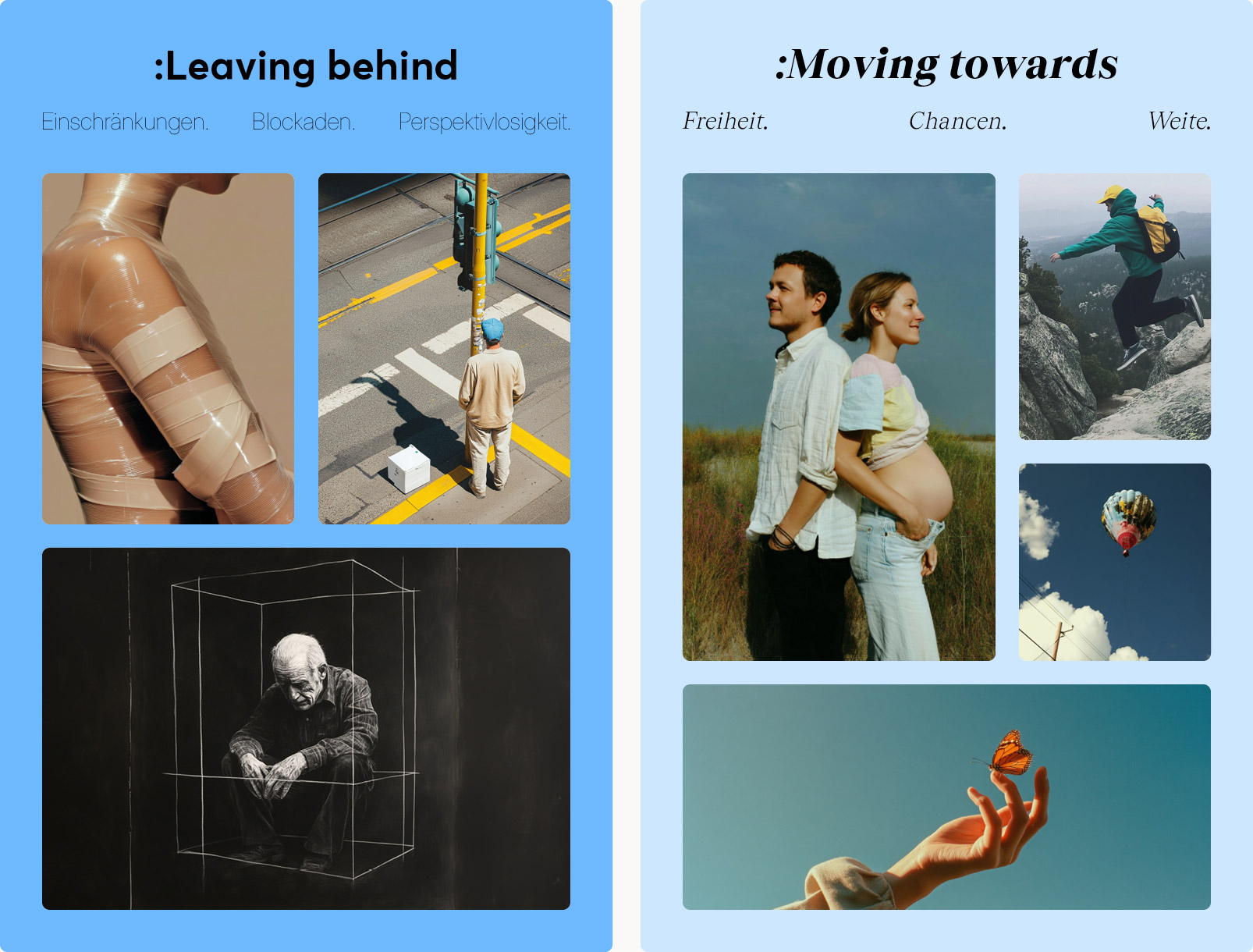 :Leaving behind

Einschränkungen. Blockaden. Perspektivlosigkeit.

:Moving towards

Freiheit. Chancen. Weite.